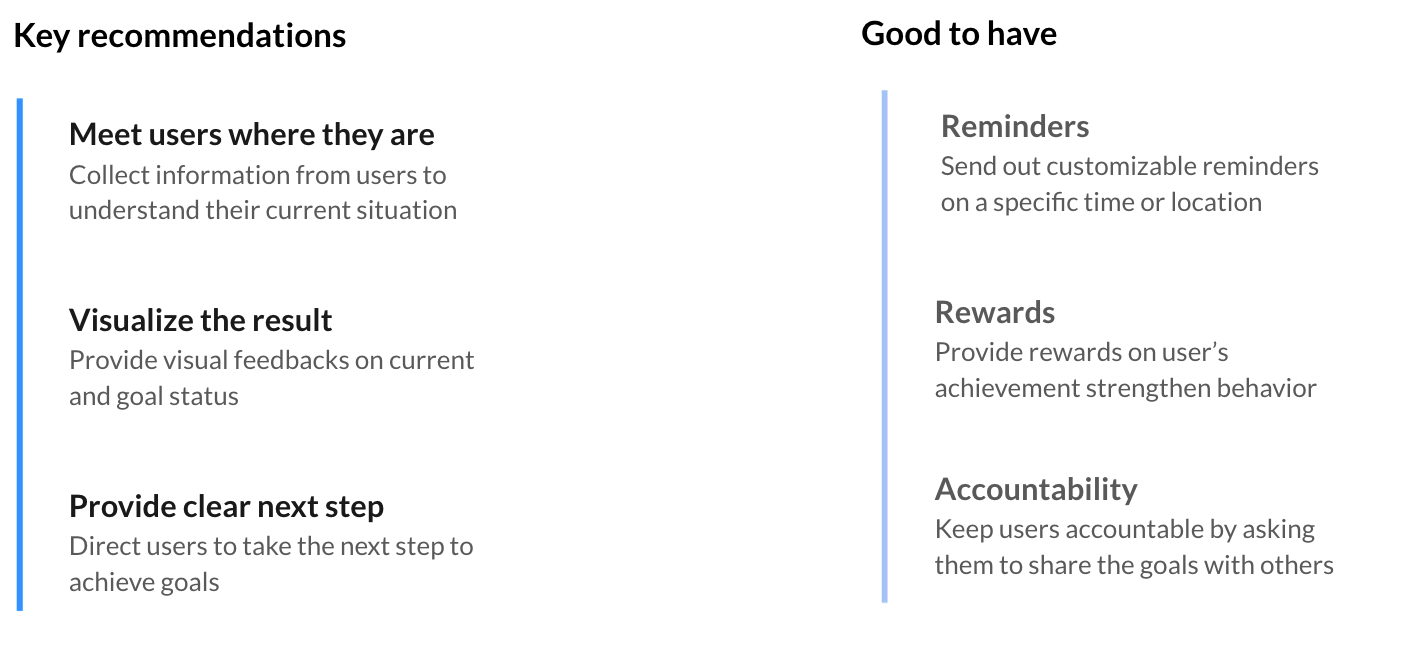 Key recommendations

Meet users where they are
Collect information from users to understand their current situation

Visualize the result
Provide visual feedbacks on current and goal status

Provide clear next step
Direct users to take the next step to achieve goals

Good to have

Reminders
Send out customizable reminders on a specific time or location

Rewards
Provide rewards on user's achievement strengthen behavior

Accountability
Keep users accountable by asking them to share the goals with others